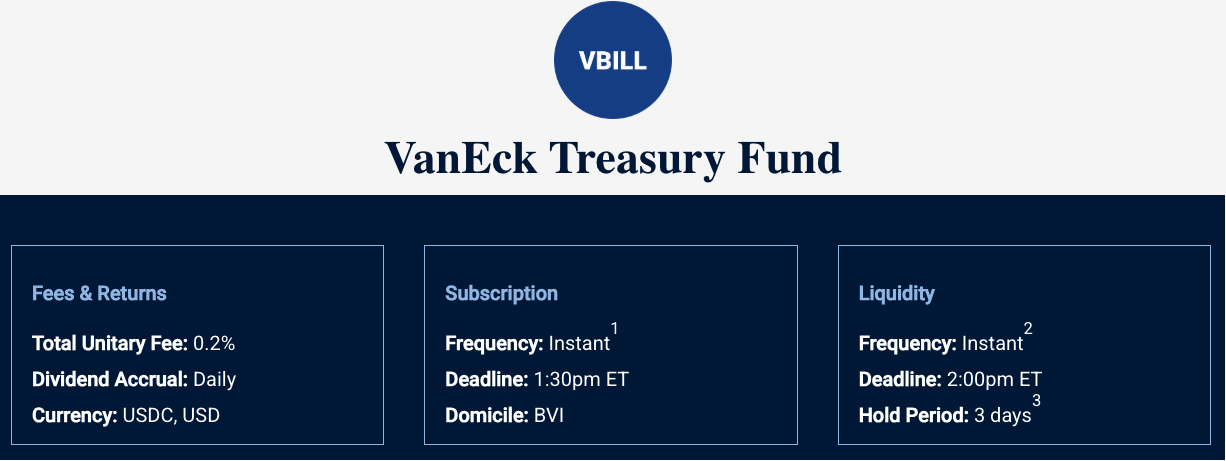 VBILL

VanEck Treasury Fund

Fees & Returns

Total Unitary Fee: 0.2%

Dividend Accrual: Daily

Currency: USDC, USD

Subscription

Frequency: Instant$^1$

Deadline: 1:30pm ET

Domicile: BVI

Liquidity

Frequency: Instant$^2$

Deadline: 2:00pm ET

Hold Period: 3 days$^3$